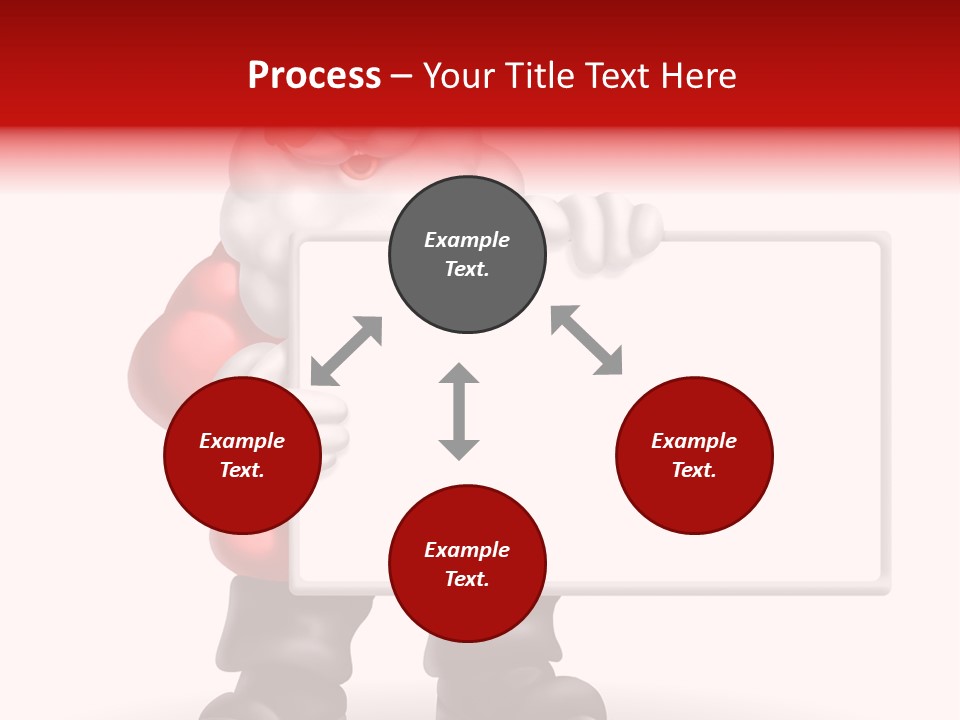 Process – Your Title Text Here

Example Text.

Example Text.

Example Text.

Example Text.